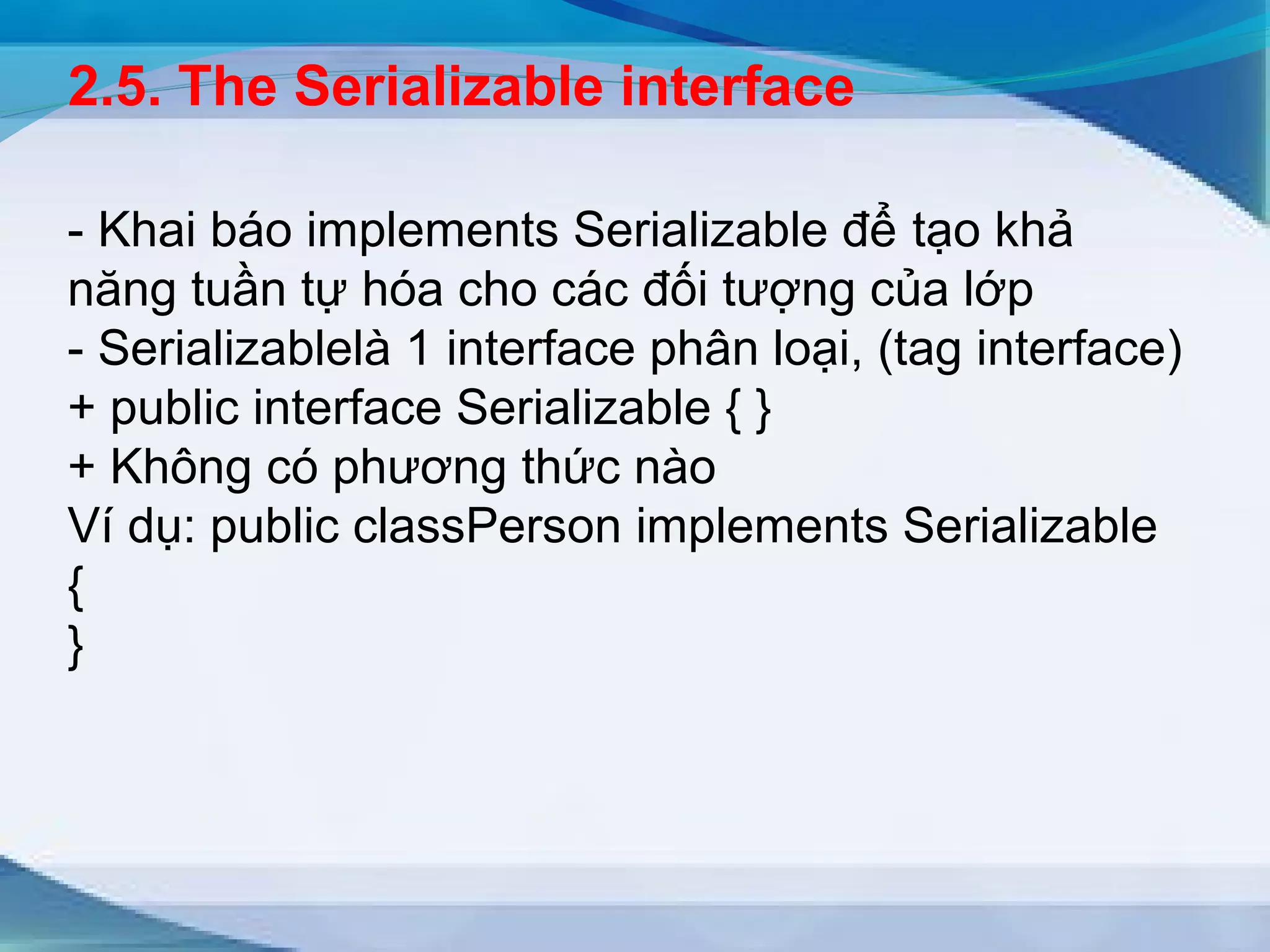 2.5. The Serializable interface

- Khai báo implements Serializable để tạo khả năng tuần tự hóa cho các đối tượng của lớp
- Serializablelà 1 interface phân loại, (tag interface)
+ public interface Serializable { }
+ Không có phương thức nào
Ví dụ: public classPerson implements Serializable
{
}